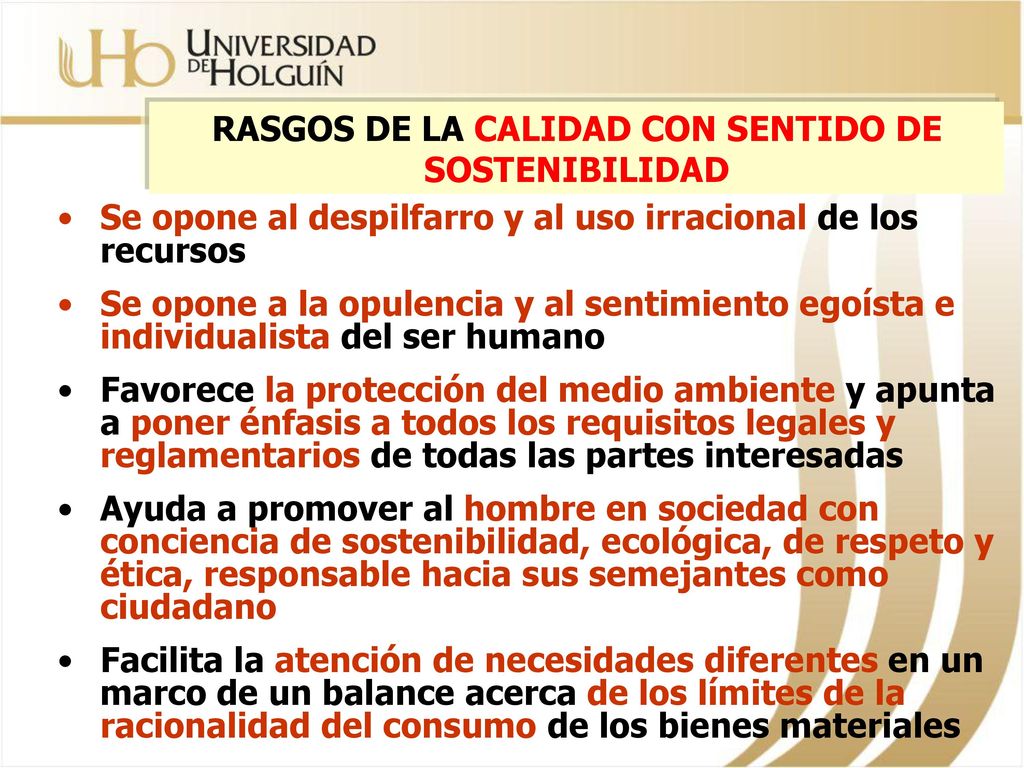 UHo UNIVERSIDAD DE HOLGUÍN

RASGOS DE LA CALIDAD CON SENTIDO DE SOSTENIBILIDAD

• Se opone al despilfarro y al uso irracional de los recursos

• Se opone a la opulencia y al sentimiento egoísta e individualista del ser humano

• Favorece la protección del medio ambiente y apunta a poner énfasis a todos los requisitos legales y reglamentarios de todas las partes interesadas

• Ayuda a promover al hombre en sociedad con conciencia de sostenibilidad, ecológica, de respeto y ética, responsable hacia sus semejantes como ciudadano

• Facilita la atención de necesidades diferentes en un marco de un balance acerca de los límites de la racionalidad del consumo de los bienes materiales